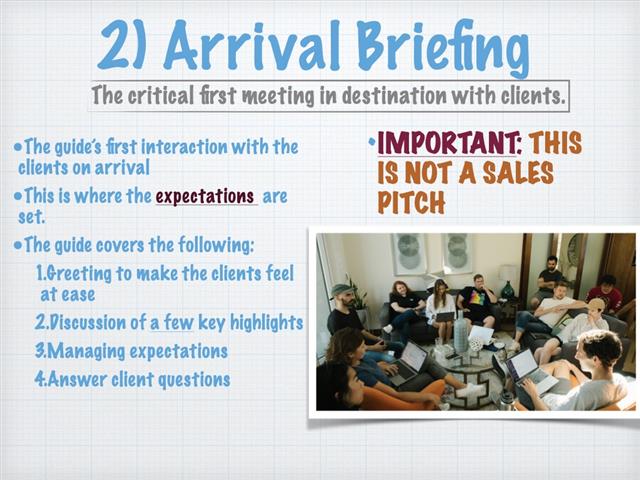 2) Arrival Briefing

The critical first meeting in destination with clients.

•The guide's first interaction with the clients on arrival

•This is where the expectations are set.

•The guide covers the following:

1.Greeting to make the clients feel at ease

2.Discussion of a few key highlights

3.Managing expectations

4.Answer client questions

•IMPORTANT: THIS IS NOT A SALES PITCH